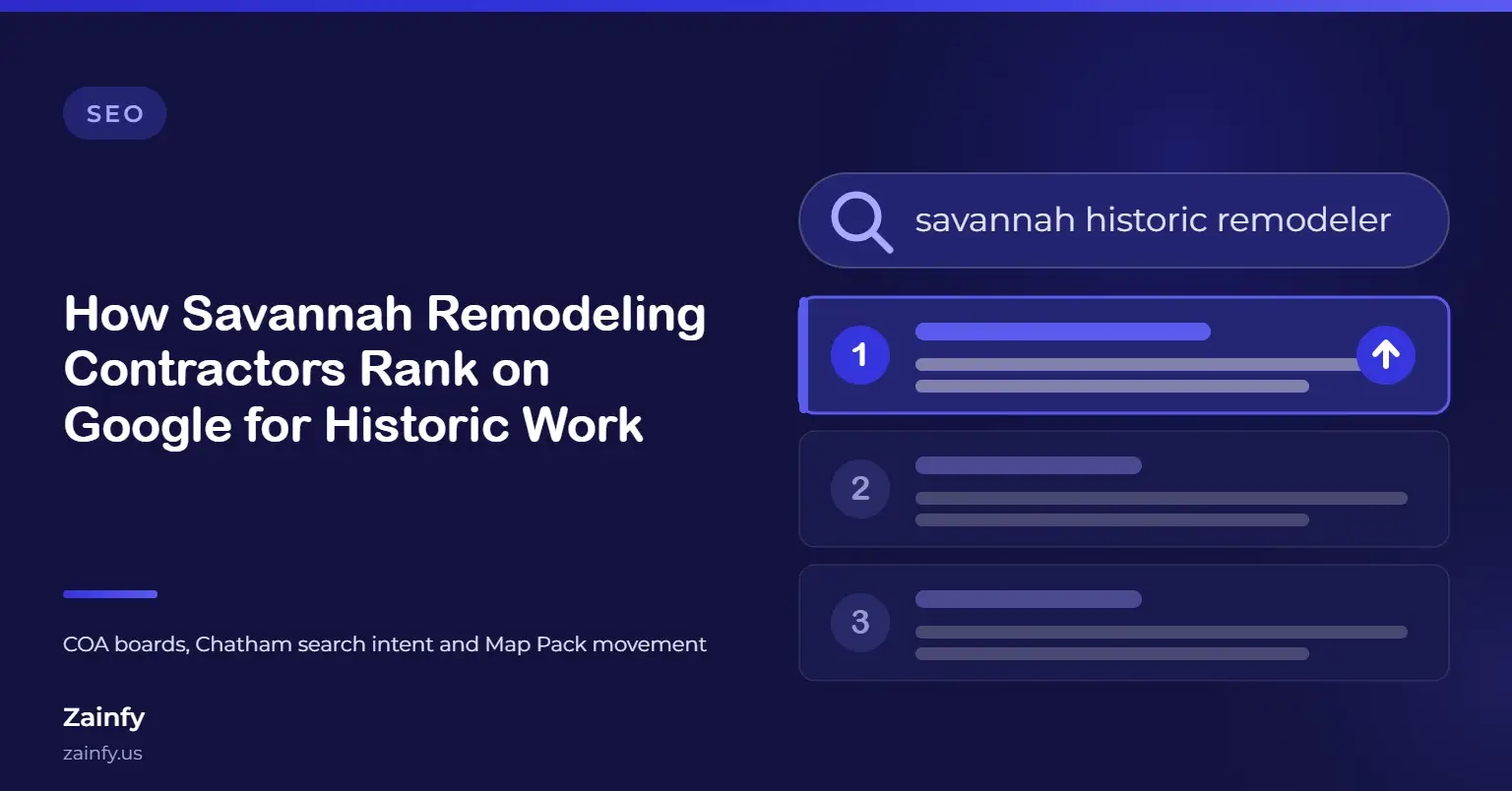 SEO

How Savannah Remodeling Contractors Rank on Google for Historic Work

COA boards, Chatham search intent and Map Pack movement

Zainfy
zainfy.us

savannah historic remodeler

1

2

3